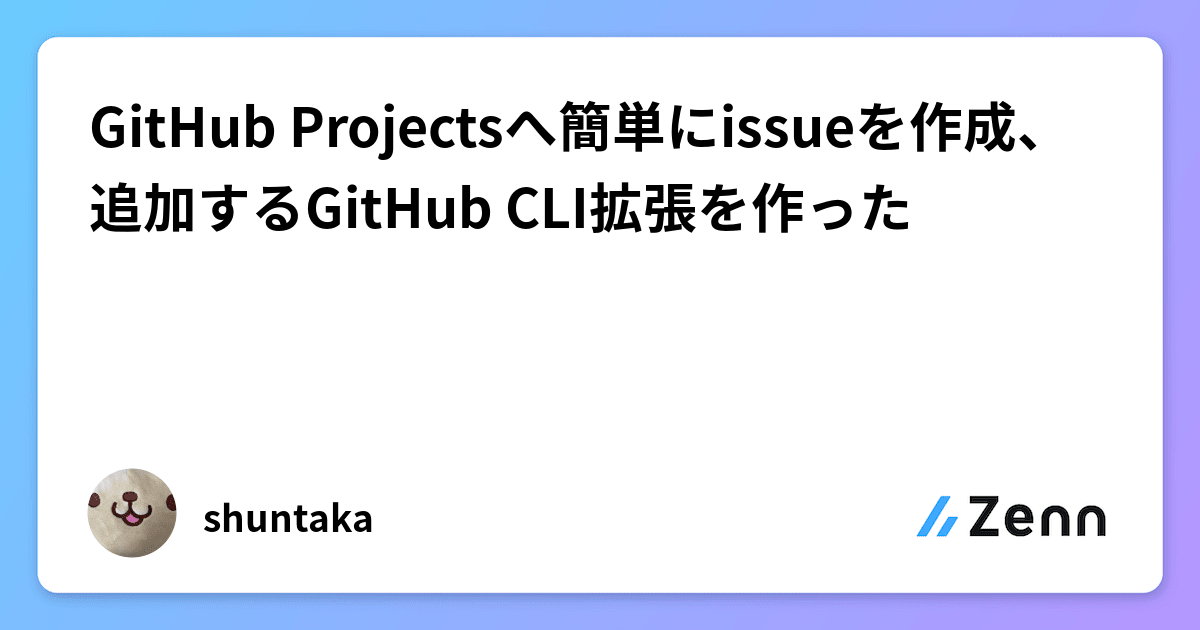 GitHub Projectsへ簡単にissueを作成、追加するGitHub CLI拡張を作った

shuntaka

Zenn